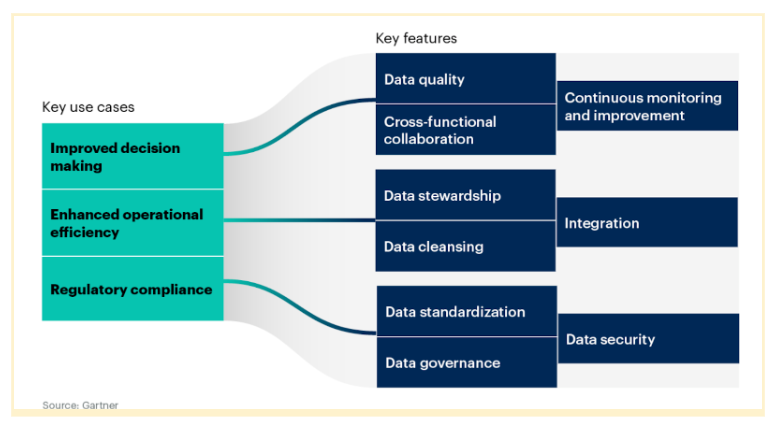 Key use cases

Improved decision making

Enhanced operational efficiency

Regulatory compliance

Key features

Data quality

Cross-functional collaboration

Continuous monitoring and improvement

Data stewardship

Data cleansing

Integration

Data standardization

Data governance

Data security

Source: Gartner